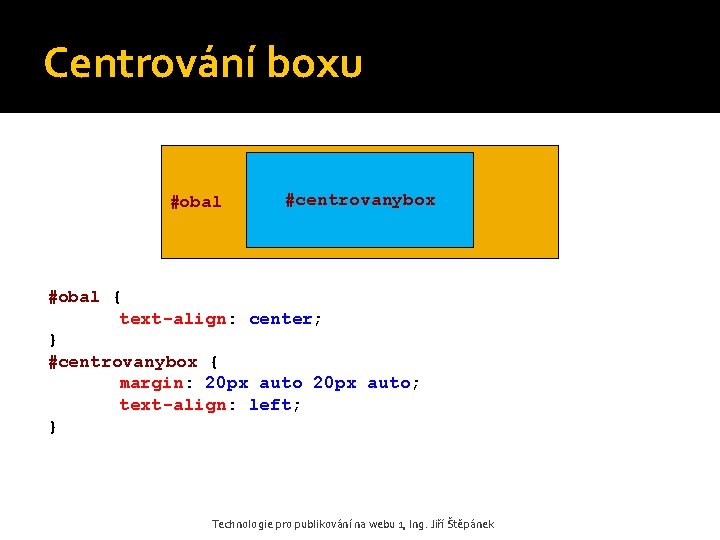 Centrování boxu

#obal

#centrovanybox

#obal {
text-align: center;
}
#centrovanybox {
margin: 20px auto 20px auto;
text-align: left;
}

Technologie pro publikování na webu 1, Ing. Jiří Štěpánek